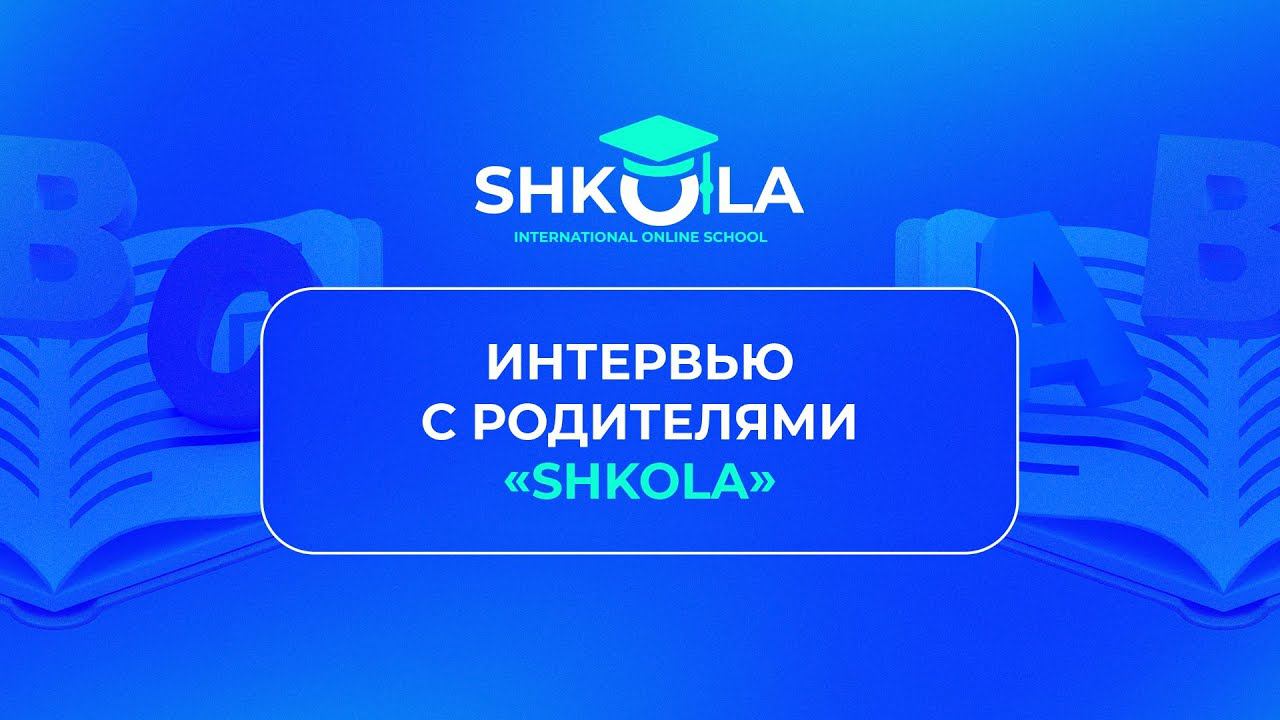 SHKOLA
INTERNATIONAL ONLINE SCHOOL

ИНТЕРВЬЮ С РОДИТЕЛЯМИ «SHKOLA»